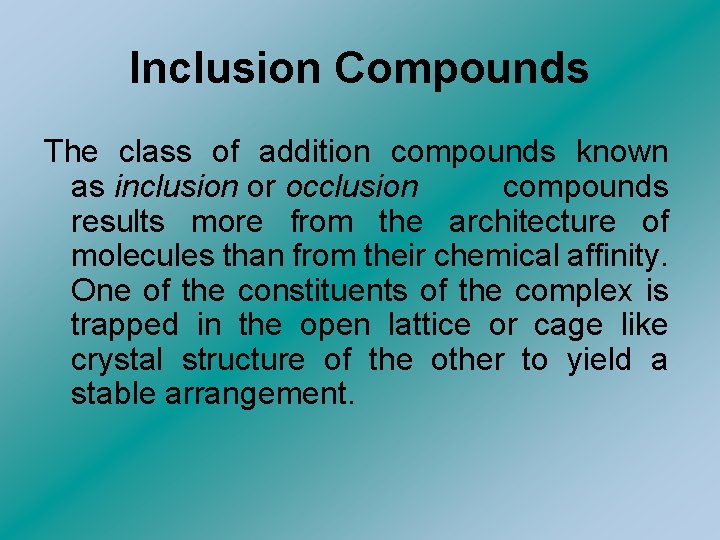 Inclusion Compounds

The class of addition compounds known as inclusion or occlusion compounds results more from the architecture of molecules than from their chemical affinity. One of the constituents of the complex is trapped in the open lattice or cage like crystal structure of the other to yield a stable arrangement.